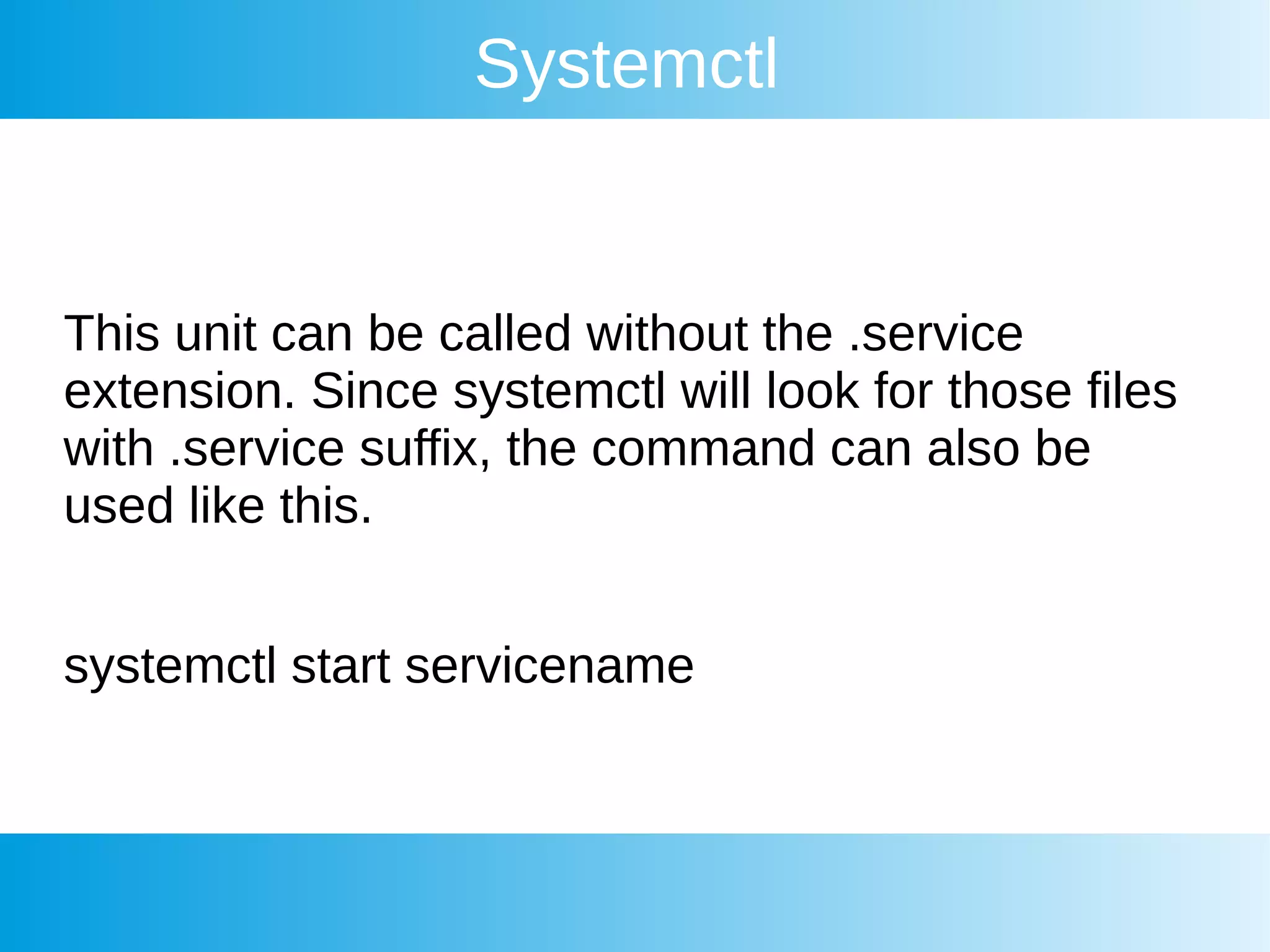 Systemctl

This unit can be called without the .service extension. Since systemctl will look for those files with .service suffix, the command can also be used like this.

systemctl start servicename